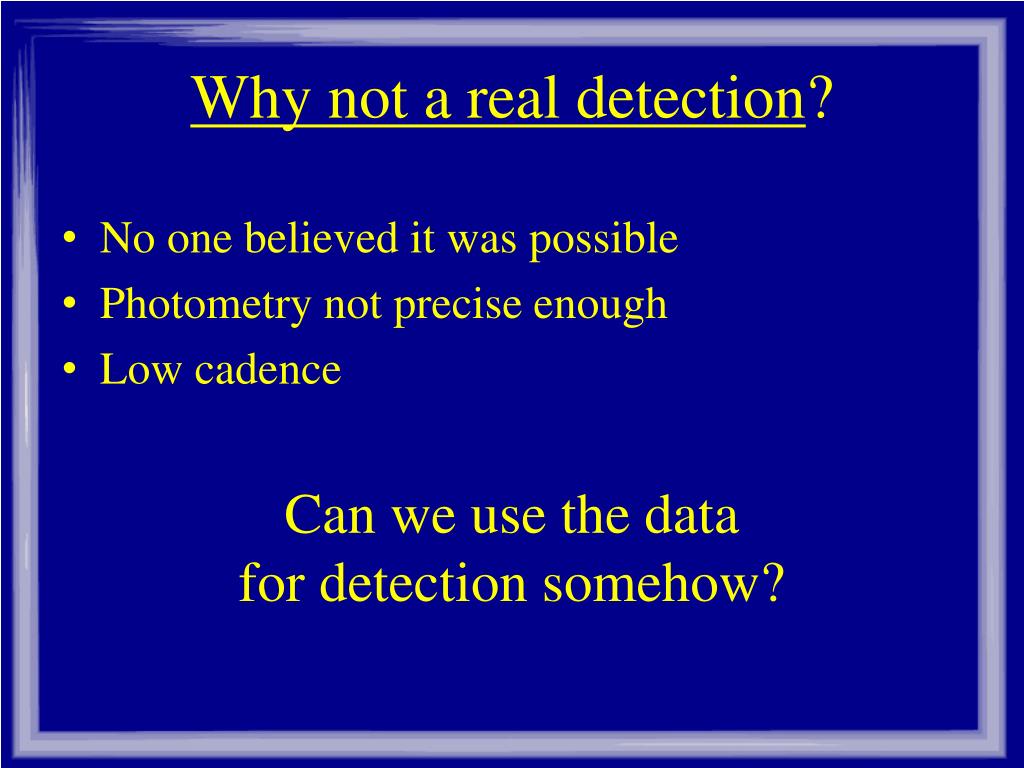 Why not a real detection?

• No one believed it was possible
• Photometry not precise enough
• Low cadence

Can we use the data for detection somehow?